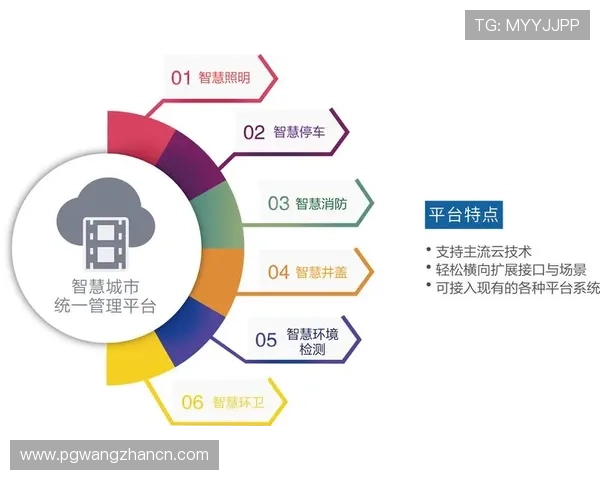 TG: MYYJJPP

01 智慧照明

02 智慧停车

03 智慧消防

04 智慧井盖

05 智慧环境检测

06 智慧环卫

智慧城市
统一管理平台

平台特点

• 支持主流云技术
• 轻松横向扩展接口与场景
• 可接入现有的各种平台系统

www.pgwangzhancn.com